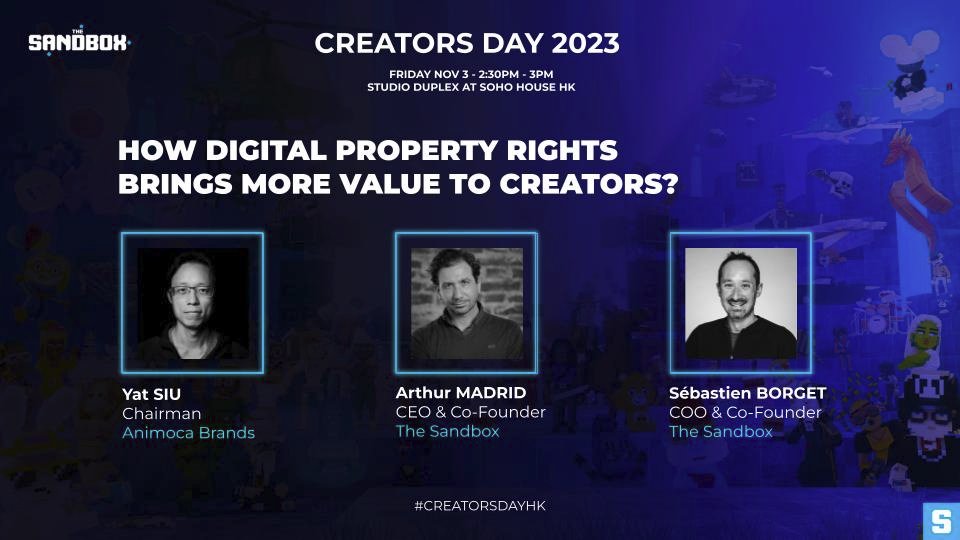 THE SANDBOX

CREATORS DAY 2023

FRIDAY NOV 3 - 2:30PM - 3PM
STUDIO DUPLEX AT SOHO HOUSE HK

HOW DIGITAL PROPERTY RIGHTS BRINGS MORE VALUE TO CREATORS?

Yat SIU
Chairman
Animoca Brands

Arthur MADRID
CEO & Co-Founder
The Sandbox

Sébastien BORGET
COO & Co-Founder
The Sandbox

#CREATORSDAYHK

S